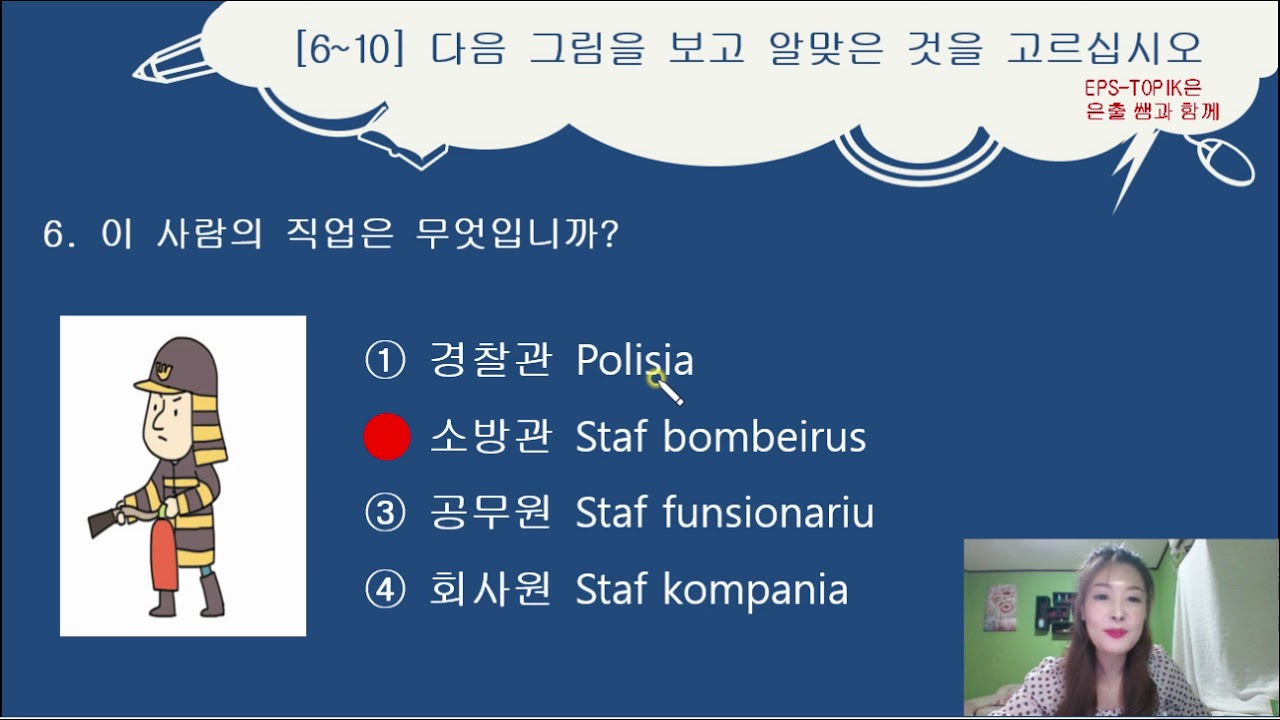 [6~10] 다음 그림을 보고 알맞은 것을 고르십시오

EPS-TOPIK은
은출 쌤과 함께

6. 이 사람의 직업은 무엇입니까?

① 경찰관 Polisia

소방관 Staf bombeirus

③ 공무원 Staf funsionariu

④ 회사원 Staf kompania